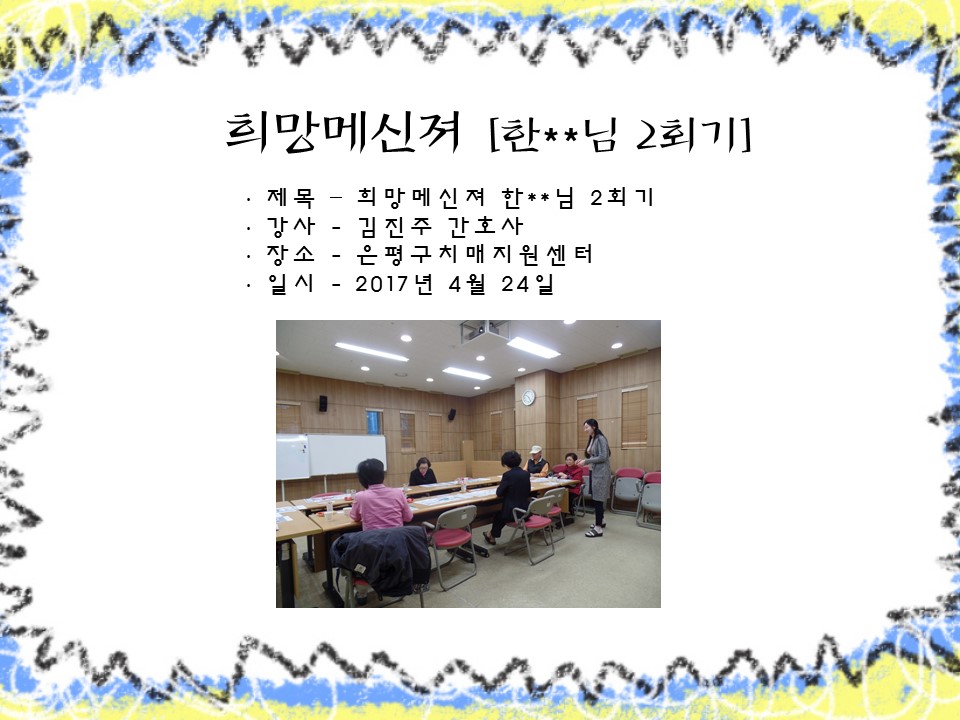 희망메신져 [한**님 2회기]

· 제목 – 희망메신져 한**님 2회기
· 강사 - 김진주 간호사
· 장소 - 은평구치매지원센터
· 일시 - 2017년 4월 24일